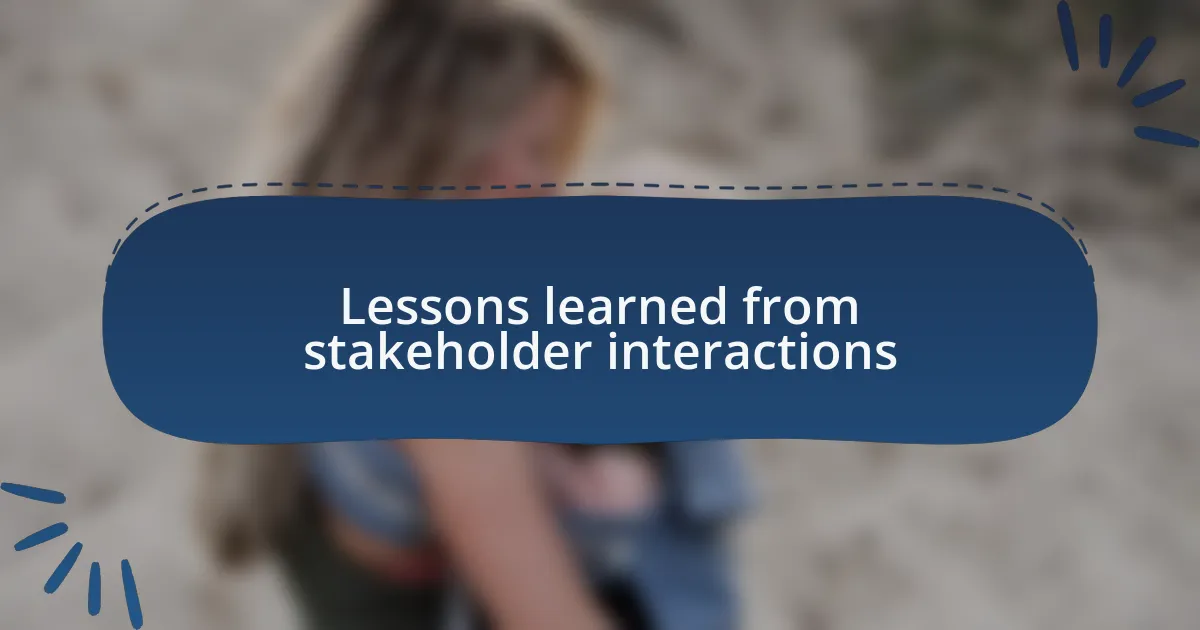 Lessons learned from stakeholder interactions